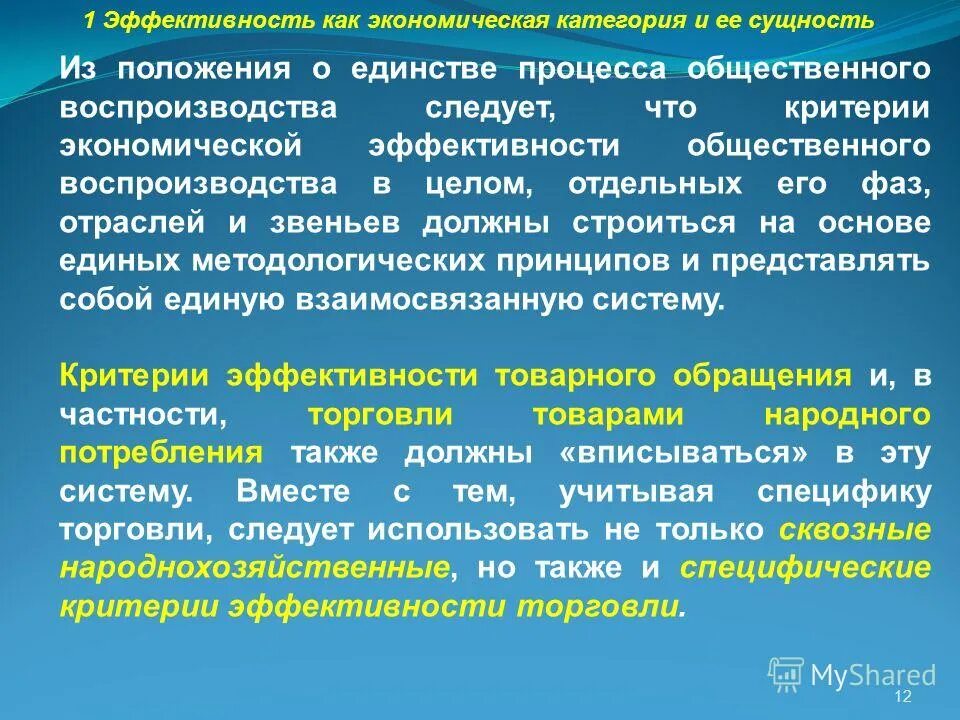 1 Эффективность как экономическая категория и ее сущность

Из положения о единстве процесса общественного воспроизводства следует, что критерии экономической эффективности общественного воспроизводства в целом, отдельных его фаз, отраслей и звеньев должны строиться на основе единых методологических принципов и представлять собой единую взаимосвязанную систему.

Критерии эффективности товарного обращения и, в частности, торговли товарами народного потребления также должны «вписываться» в эту систему. Вместе с тем, учитывая специфику торговли, следует использовать не только сквозные народнохозяйственные, но также и специфические критерии эффективности торговли.

MyShared

12